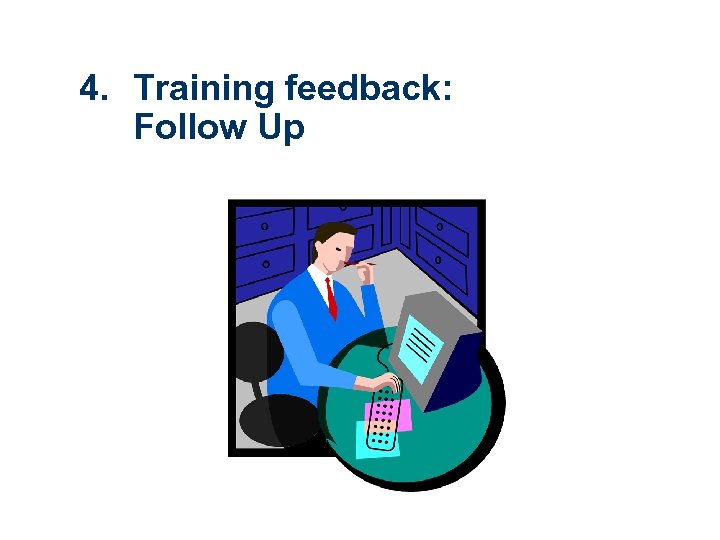 4. Training feedback: Follow Up